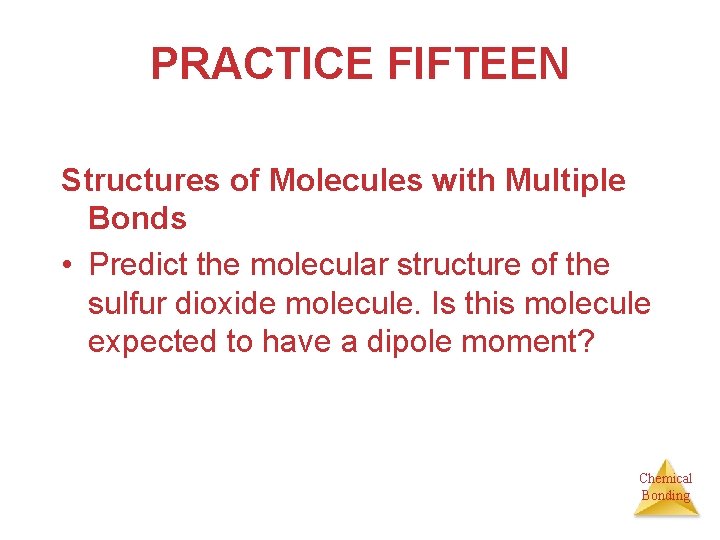 PRACTICE FIFTEEN

Structures of Molecules with Multiple Bonds

• Predict the molecular structure of the sulfur dioxide molecule. Is this molecule expected to have a dipole moment?

Chemical Bonding